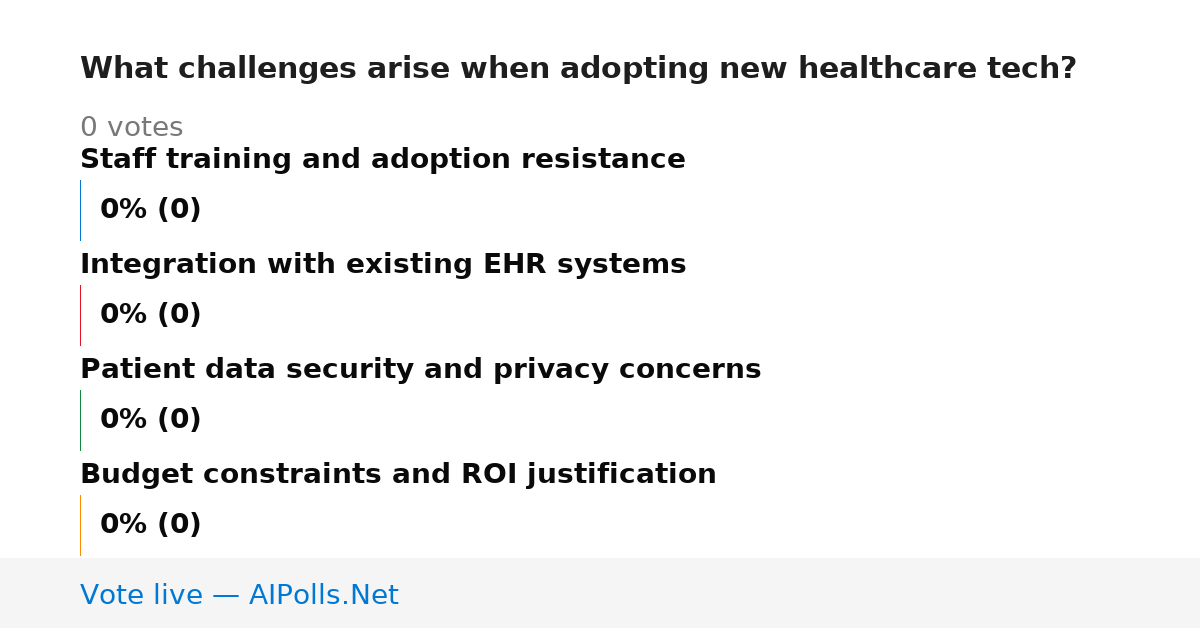 What challenges arise when adopting new healthcare tech?

0 votes

Staff training and adoption resistance

0% (0)

Integration with existing EHR systems

0% (0)

Patient data security and privacy concerns

0% (0)

Budget constraints and ROI justification

0% (0)

Vote live — AIPolls.Net